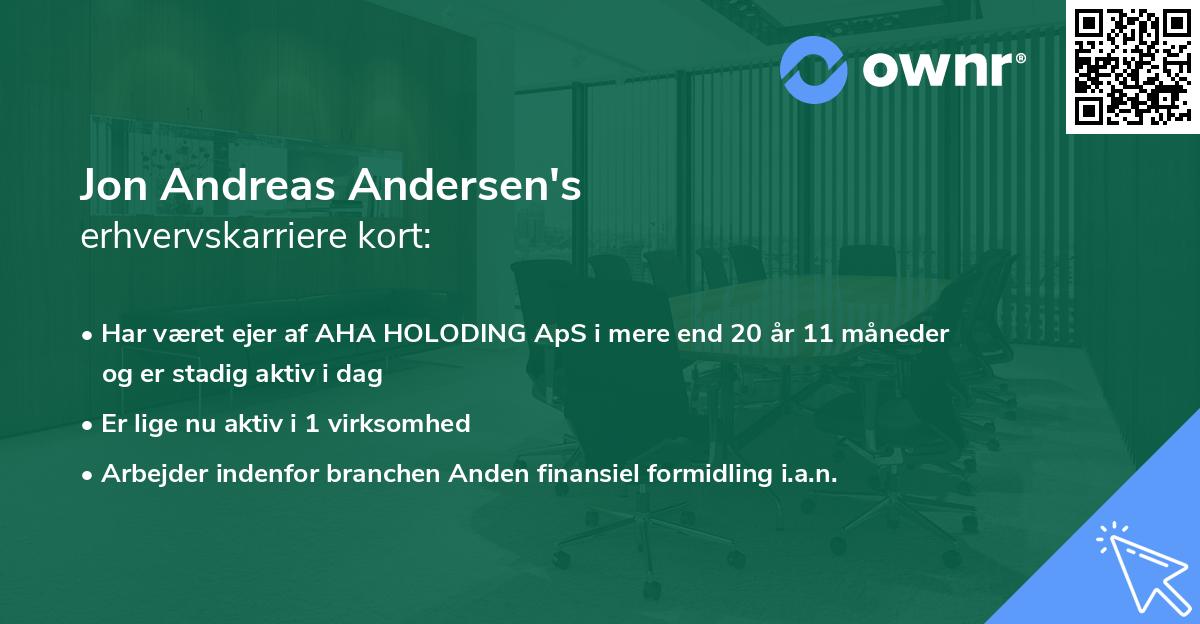 ownr®

Jon Andreas Andersen's
erhvervskarriere kort:

• Har været ejer af AHA HOLODING ApS i mere end 20 år 11 måneder og er stadig aktiv i dag

• Er lige nu aktiv i 1 virksomhed

• Arbejder indenfor branchen Anden finansiel formidling i.a.n.